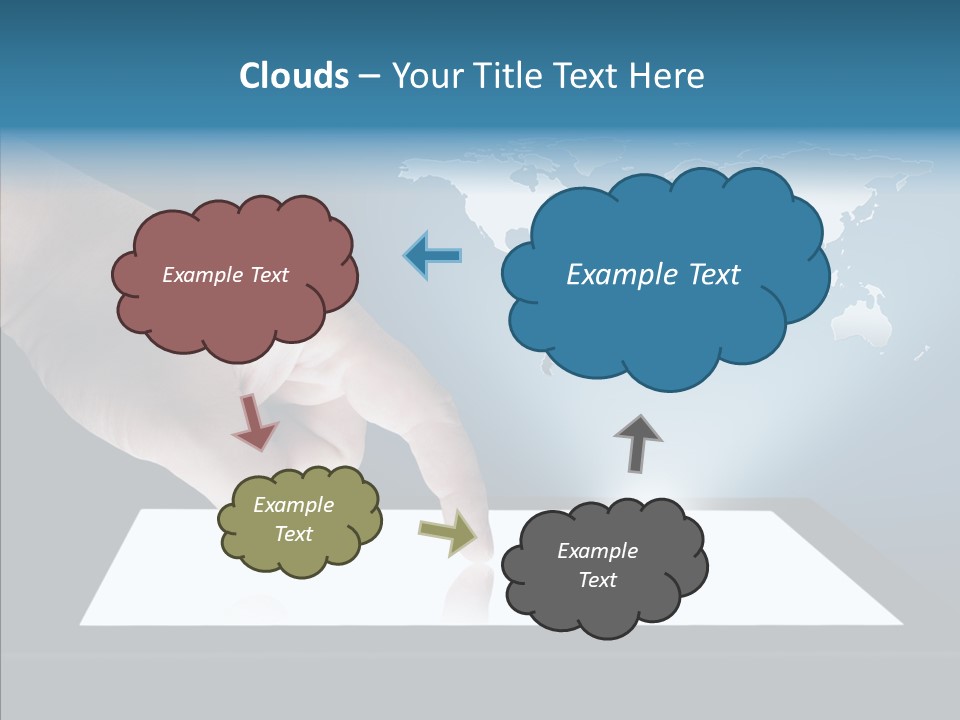 Clouds – Your Title Text Here

Example Text

Example Text

Example Text

Example Text